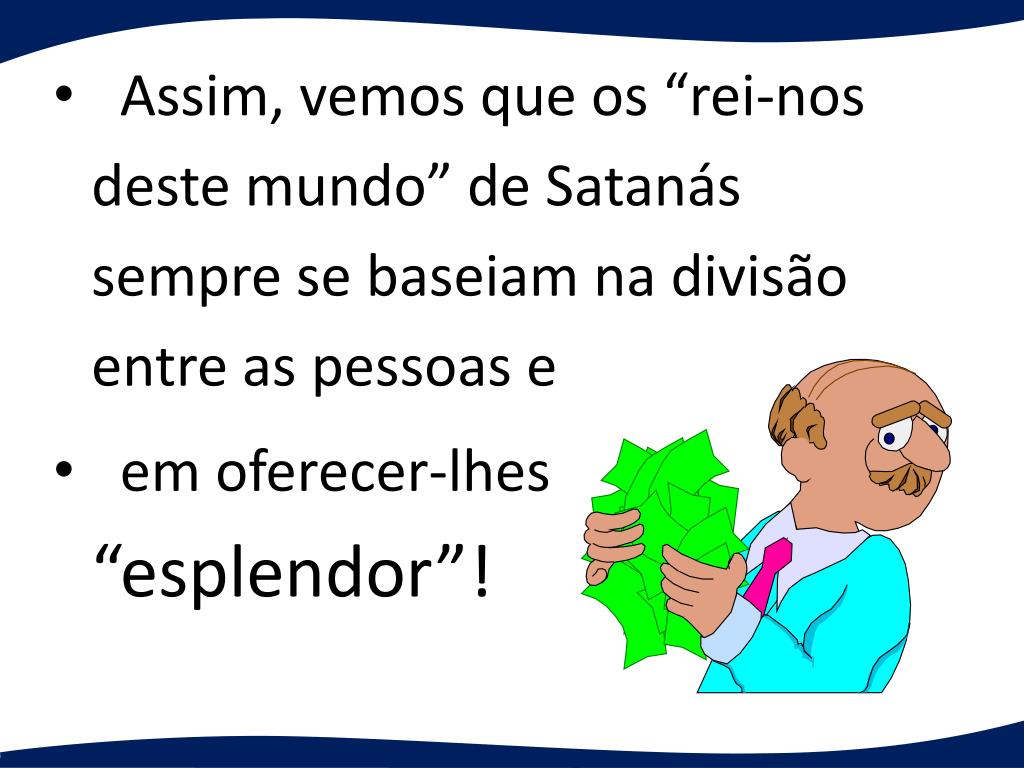 • Assim, vemos que os “rei-nos deste mundo” de Satanás sempre se baseiam na divisão entre as pessoas e

• em oferecer-lhes “esplendor”!